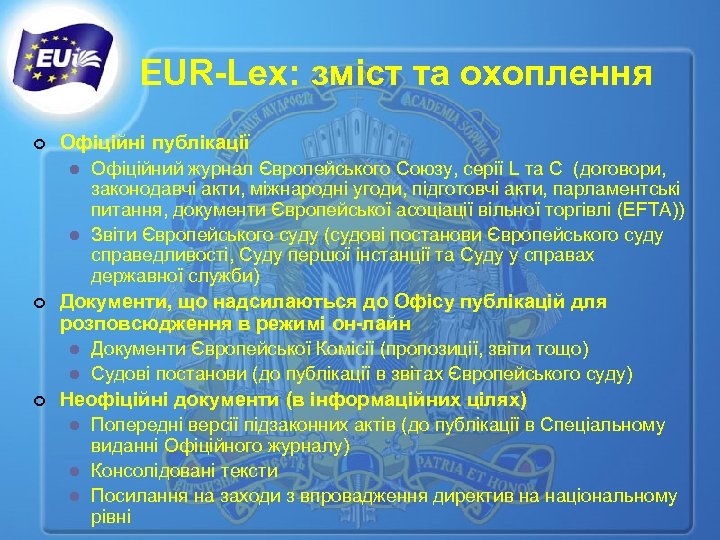 EUi

EUR-Lex: зміст та охоплення

Офіційні публікації

Офіційний журнал Європейського Союзу, серії L та C (договори, законодавчі акти, міжнародні угоди, підготовчі акти, парламентські питання, документи Європейської асоціації вільної торгівлі (EFTA))

Звіти Європейського суду (судові постанови Європейського суду справедливості, Суду першої інстанції та Суду у справах державної служби)

Документи, що надсилаються до Офісу публікацій для розповсюдження в режимі он-лайн

Документи Європейської Комісії (пропозиції, звіти тощо)

Судові постанови (до публікації в звітах Європейського суду)

Неофіційні документи (в інформаційних цілях)

Попередні версії підзаконних актів (до публікації в Спеціальному виданні Офіційного журналу)

Консолідовані тексти

Посилання на заходи з впровадження директив на національному рівні

ACADEMIA SOPHIA

PATRIA ET HONOR